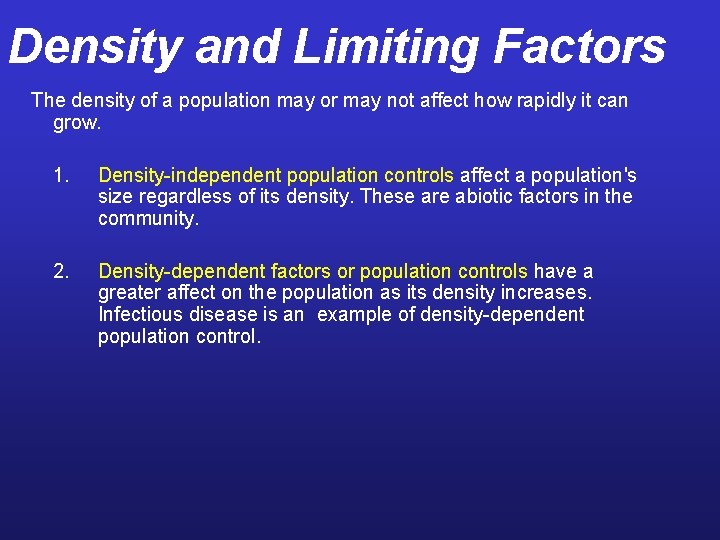 Density and Limiting Factors

The density of a population may or may not affect how rapidly it can grow.

1. Density-independent population controls affect a population's size regardless of its density. These are abiotic factors in the community.

2. Density-dependent factors or population controls have a greater affect on the population as its density increases. Infectious disease is an example of density-dependent population control.